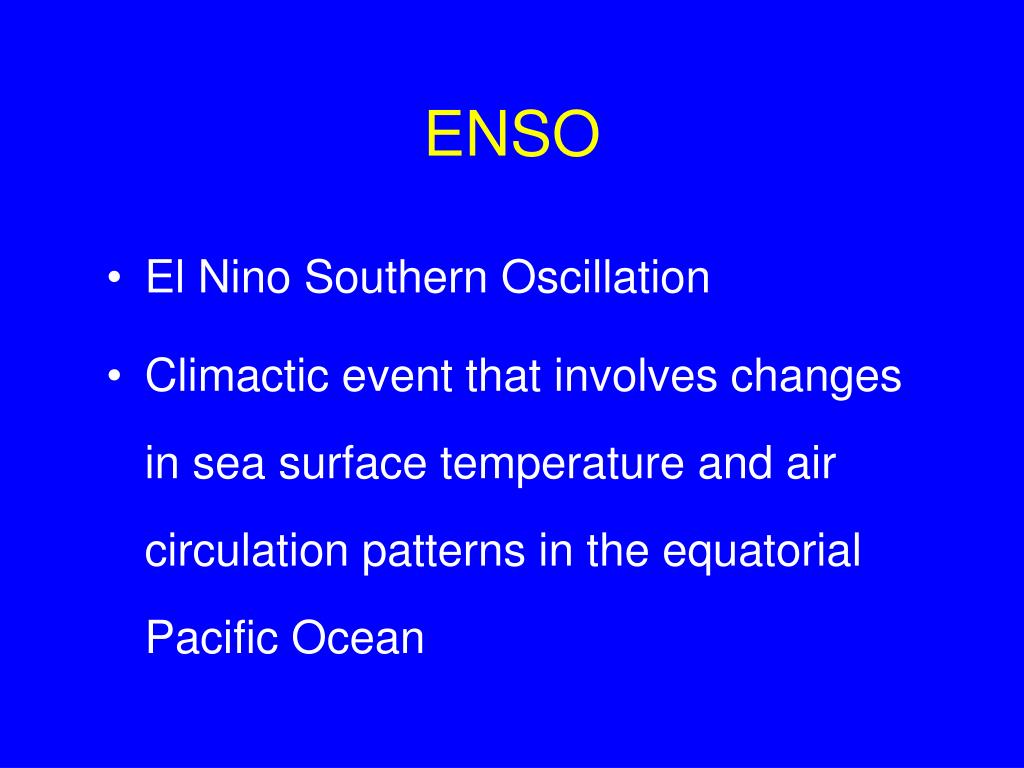 ENSO

• El Nino Southern Oscillation

• Climactic event that involves changes in sea surface temperature and air circulation patterns in the equatorial Pacific Ocean